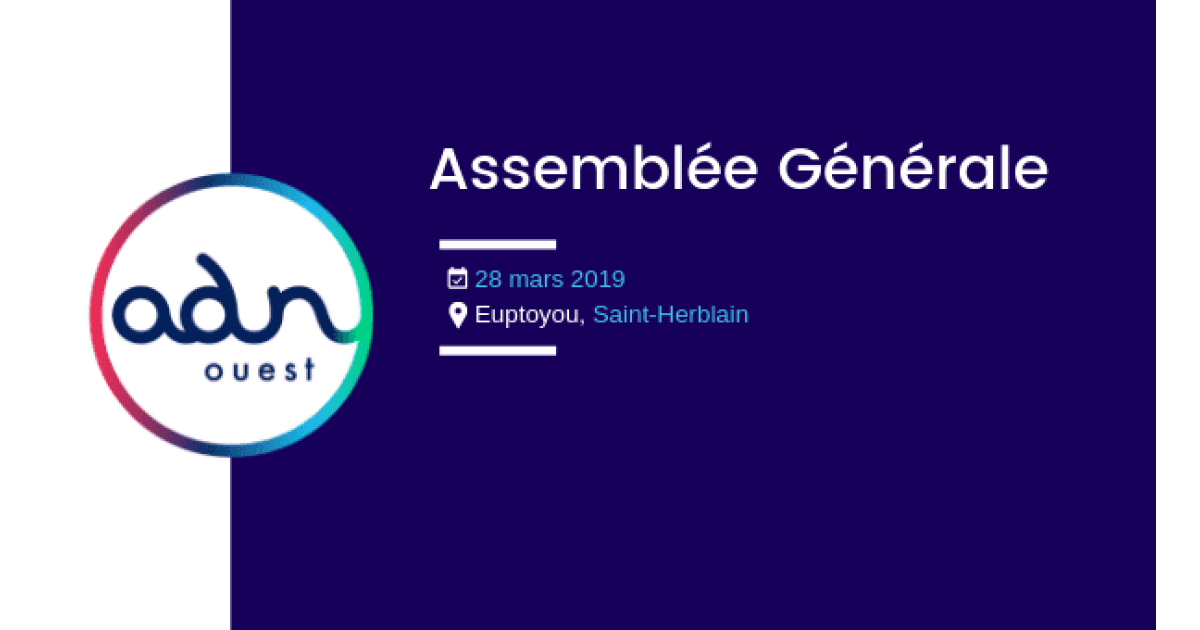 adn
ouest

Assemblée Générale

28 mars 2019
Euptoyou, Saint-Herblain